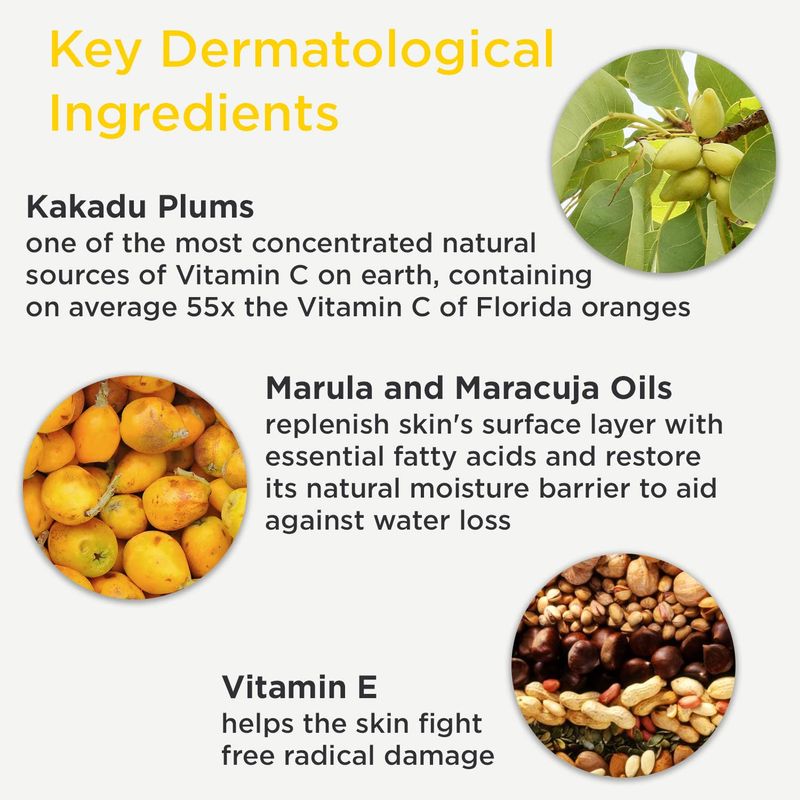 Key Dermatological Ingredients

Kakadu Plums
one of the most concentrated natural sources of Vitamin C on earth, containing on average 55x the Vitamin C of Florida oranges

Marula and Maracuja Oils
replenish skin's surface layer with essential fatty acids and restore its natural moisture barrier to aid against water loss

Vitamin E
helps the skin fight free radical damage